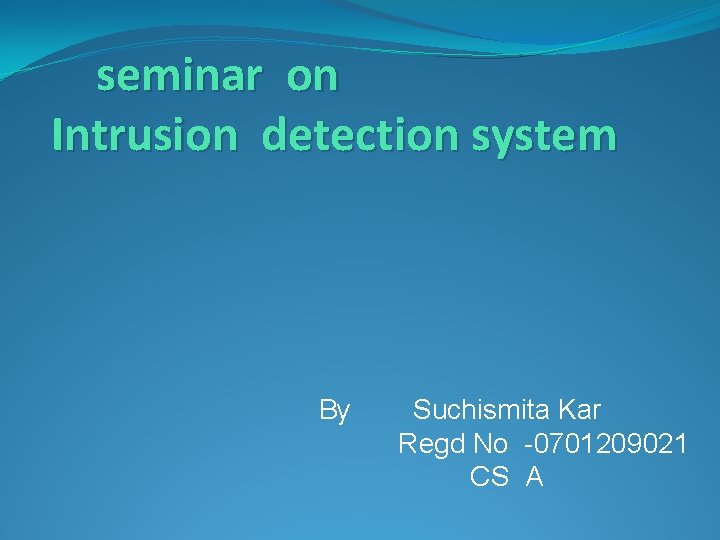 seminar on
Intrusion detection system

By Suchismita Kar
Regd No -0701209021
CS A